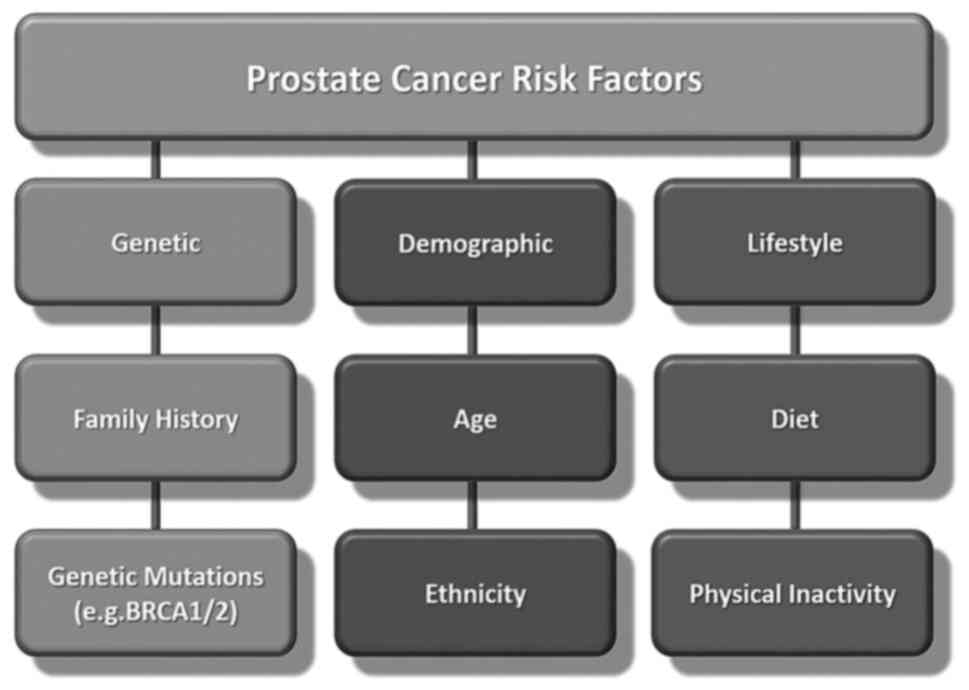 Prostate Cancer Risk Factors

Genetic

Family History

Genetic Mutations (e.g.BRCA1/2)

Demographic

Age

Ethnicity

Lifestyle

Diet

Physical Inactivity